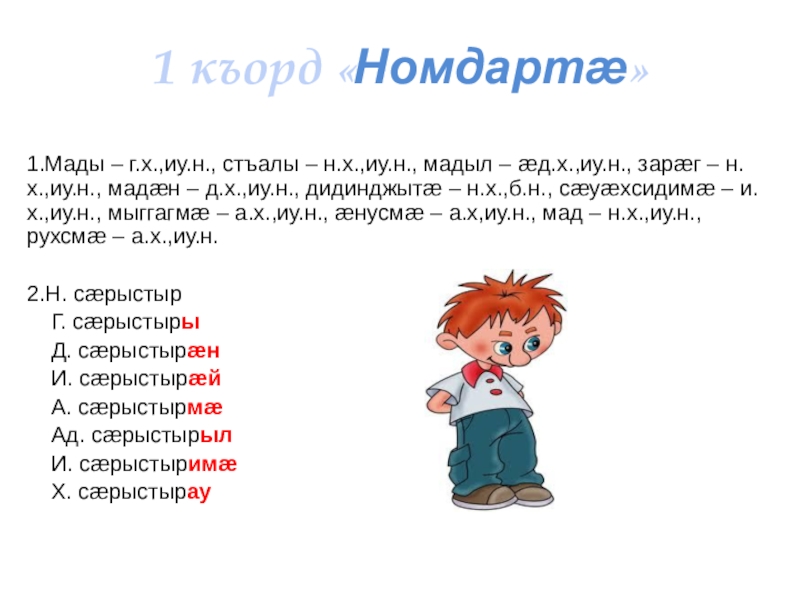 1 къорд «Номдартæ»

1.Мады – г.х.,иу.н., стъалы – н.х.,иу.н., мадыл – æд.х.,иу.н., зарæг – н.х.,иу.н., мадæн – д.х.,иу.н., дидинджытæ – н.х.,б.н., сæуæхсидимæ – и.х.,иу.н., мыггагмæ – а.х.,иу.н., æнусмæ – а.х,иу.н., мад – н.х.,иу.н., рухсмæ – а.х.,иу.н.

2.Н. сæрыстыр
Г. сæрыстыры
Д. сæрыстырæн
И. сæрыстырæй
А. сæрыстырмæ
Ад. сæрыстырыл
И. сæрыстыримæ
Х. сæрыстырау